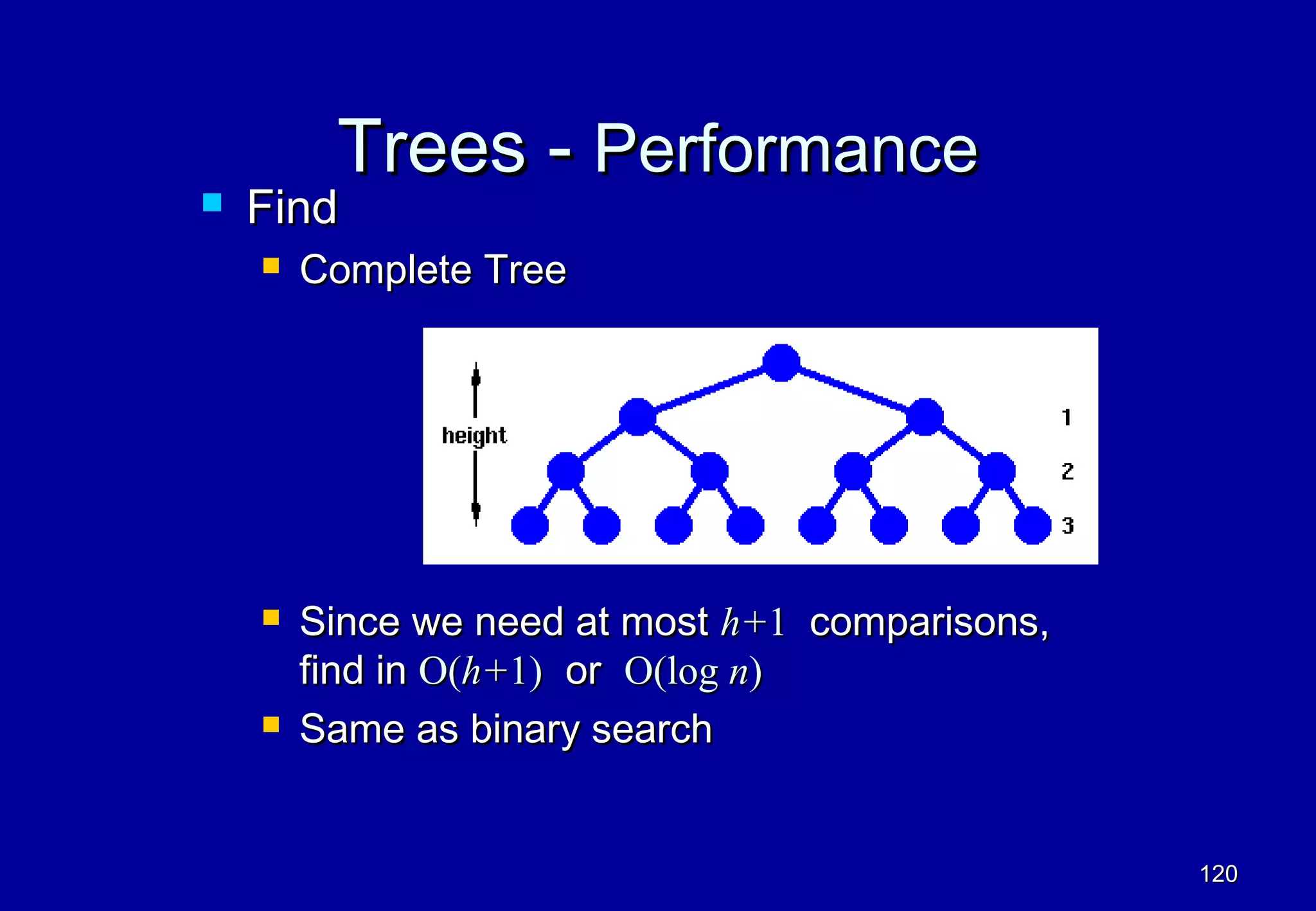 Trees - Performance

Find

Complete Tree

height

1

2

3

Since we need at most $h+1$ comparisons, find in $O(h+1)$ or $O(\log n)$

Same as binary search

120